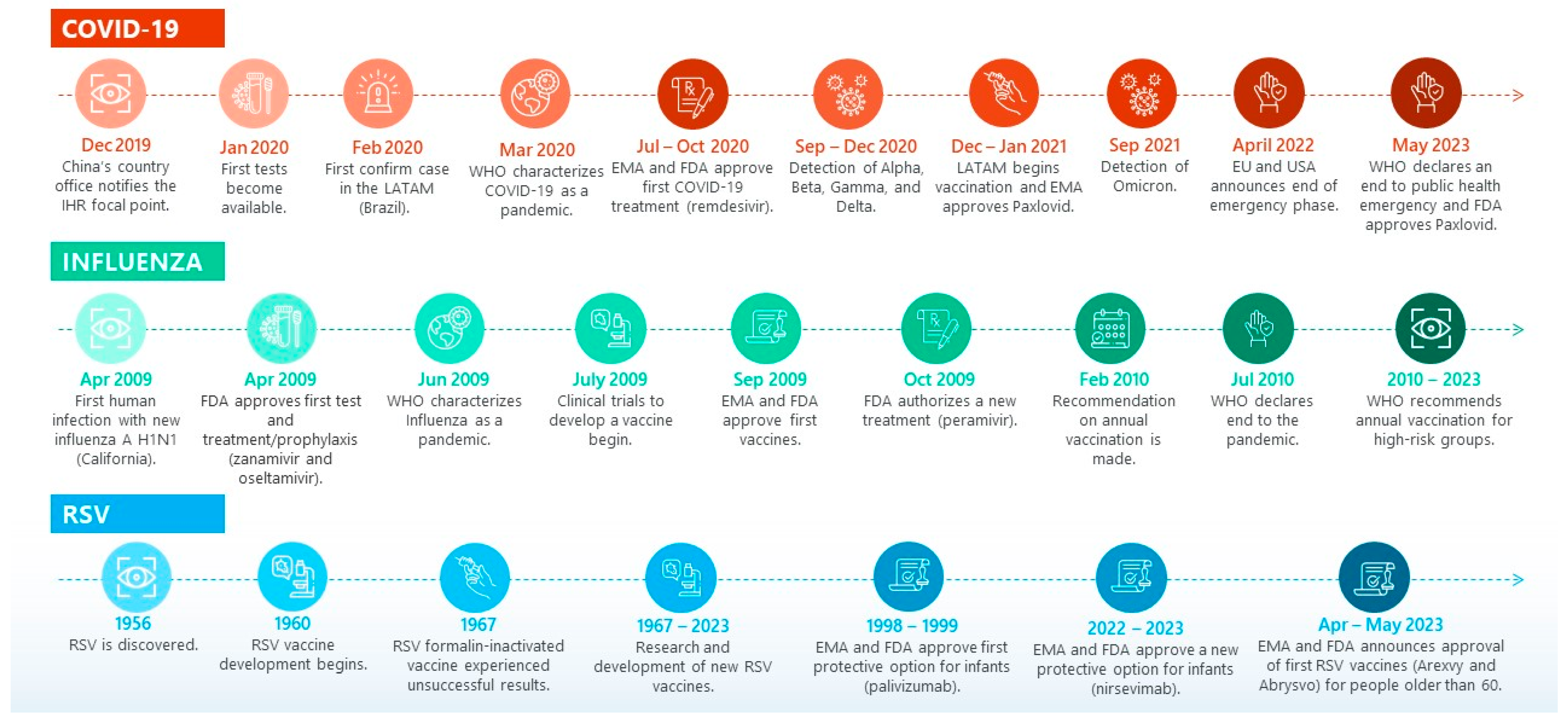 COVID-19

Dec 2019
China's country office notifies the IHR focal point.

Jan 2020
First tests become available.

Feb 2020
First confirm case in the LATAM (Brazil).

Mar 2020
WHO characterizes COVID-19 as a pandemic.

Jul – Oct 2020
EMA and FDA approve first COVID-19 treatment (remdesivir).

Sep – Dec 2020
Detection of Alpha, Beta, Gamma, and Delta.

Dec – Jan 2021
LATAM begins vaccination and EMA approves Paxlovid.

Sep 2021
Detection of Omicron.

April 2022
EU and USA announces end of emergency phase.

May 2023
WHO declares an end to public health emergency and FDA approves Paxlovid.

INFLUENZA

Apr 2009
First human infection with new influenza A H1N1 (California).

Apr 2009
FDA approves first test and treatment/prophylaxis (zanamivir and oseltamivir).

Jun 2009
WHO characterizes Influenza as a pandemic.

July 2009
Clinical trials to develop a vaccine begin.

Sep 2009
EMA and FDA approve first vaccines.

Oct 2009
FDA authorizes a new treatment (peramivir).

Feb 2010
Recommendation on annual vaccination is made.

Jul 2010
WHO declares end to the pandemic.

2010 – 2023
WHO recommends annual vaccination for high-risk groups.

RSV

1956
RSV is discovered.

1960
RSV vaccine development begins.

1967
RSV formalin-inactivated vaccine experienced unsuccessful results.

1967 – 2023
Research and development of new RSV vaccines.

1998 – 1999
EMA and FDA approve first protective option for infants (palivizumab).

2022 – 2023
EMA and FDA approve a new protective option for infants (nirsevimab).

Apr – May 2023
EMA and FDA announces approval of first RSV vaccines (Arexvy and Abrysvo) for people older than 60.